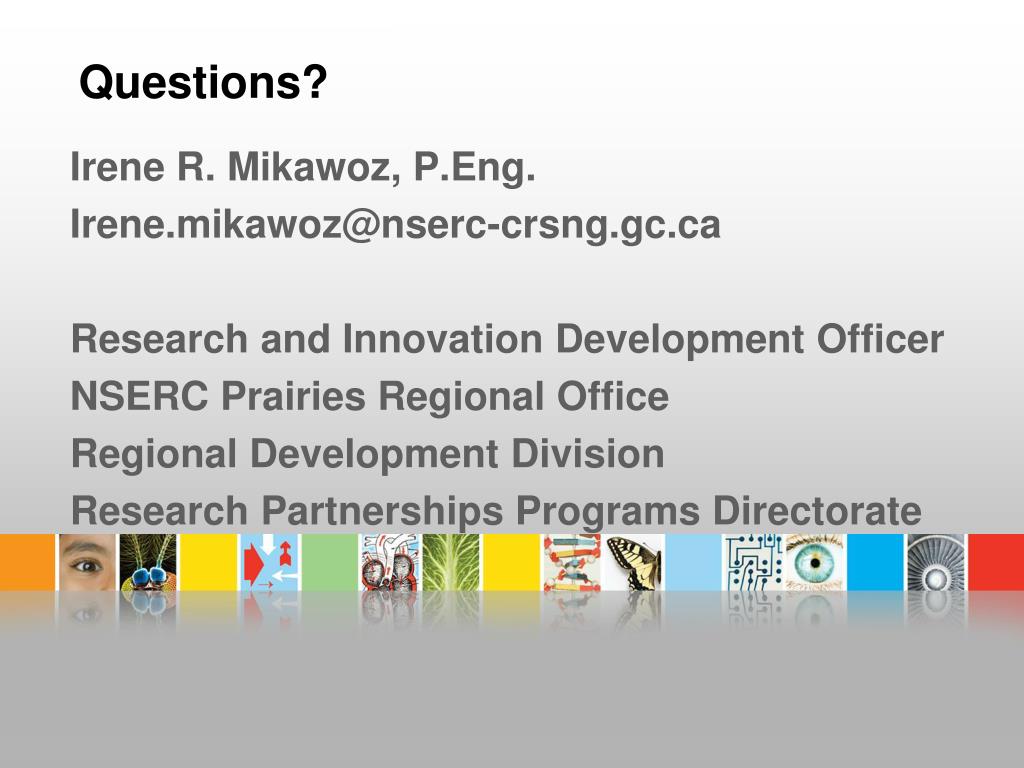 Questions?

Irene R. Mikawoz, P.Eng.
Irene.mikawoz@nserc-crsng.gc.ca

Research and Innovation Development Officer
NSERC Prairies Regional Office
Regional Development Division
Research Partnerships Programs Directorate